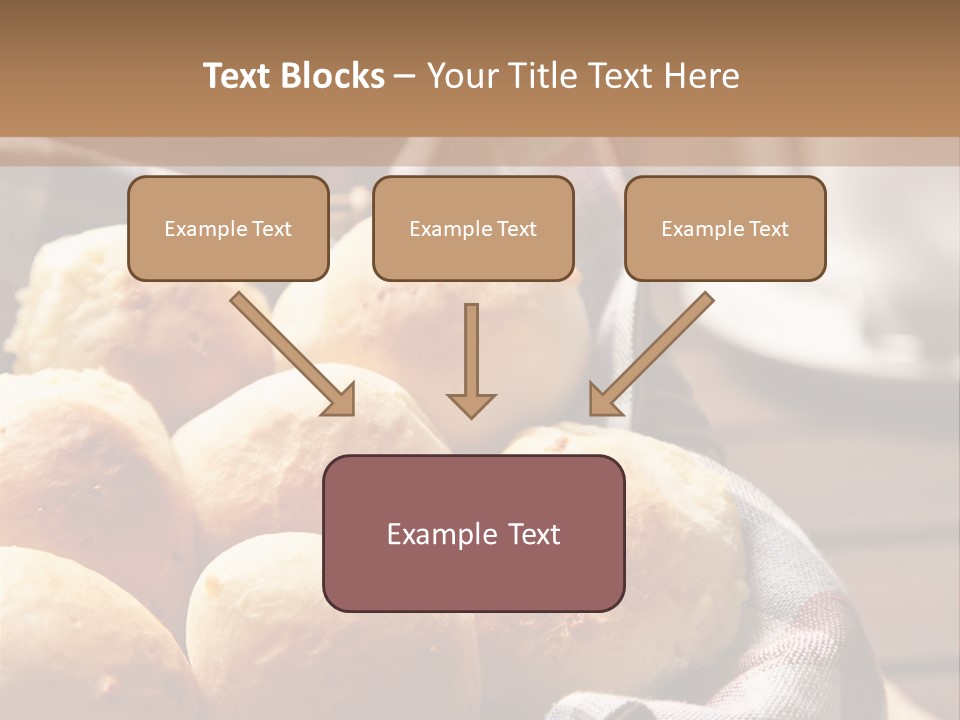 Text Blocks – Your Title Text Here

Example Text

Example Text

Example Text

Example Text